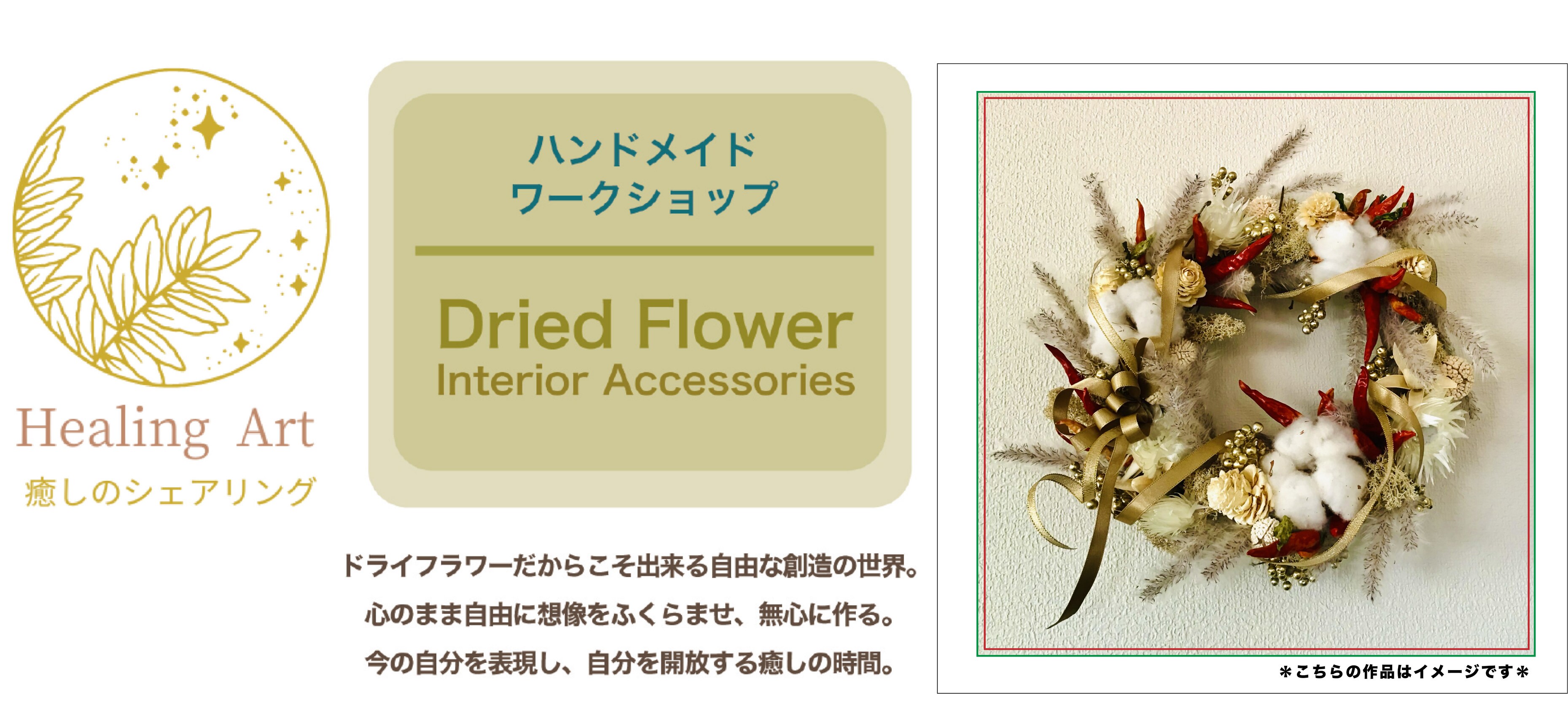 Healing Art
癒しのシェアリング

ハンドメイド
ワークショップ

Dried Flower
Interior Accessories

ドライフラワーだからこそ出来る自由な創造の世界。
心のまま自由に想像をふくらませ、無心に作る。
今の自分を表現し、自分を開放する癒しの時間。

＊こちらの作品はイメージです＊